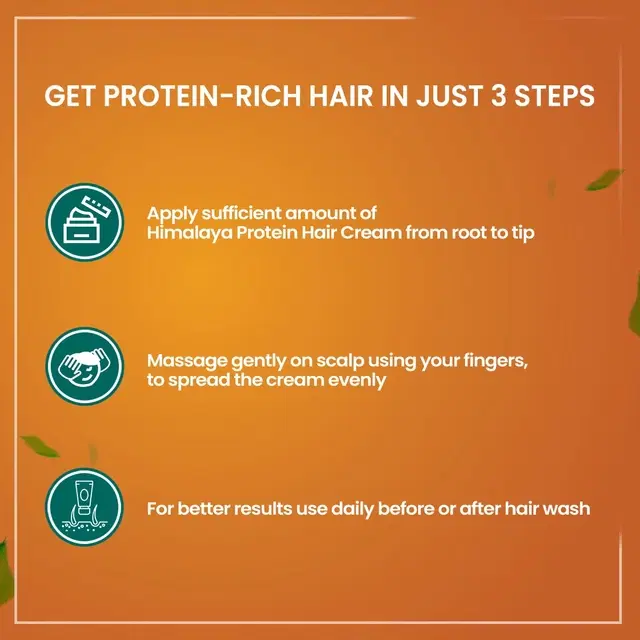 GET PROTEIN-RICH HAIR IN JUST 3 STEPS

Apply sufficient amount of Himalaya Protein Hair Cream from root to tip

Massage gently on scalp using your fingers, to spread the cream evenly

For better results use daily before or after hair wash